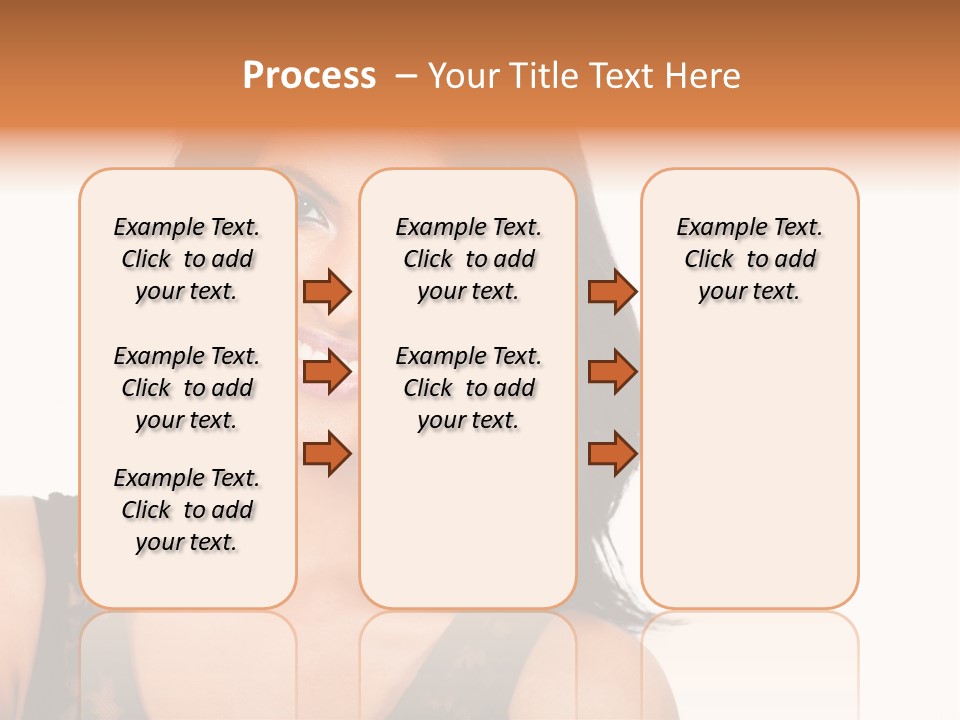 Process – Your Title Text Here

Example Text. Click to add your text.

Example Text. Click to add your text.

Example Text. Click to add your text.

Example Text. Click to add your text.

Example Text. Click to add your text.

Example Text. Click to add your text.